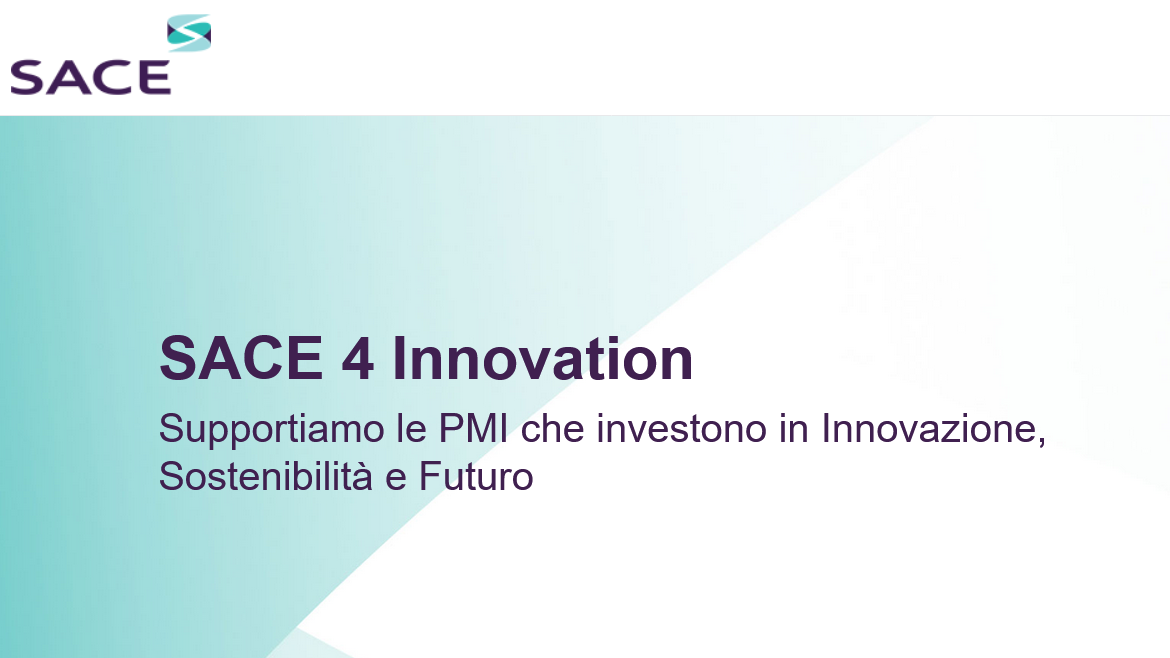 SACE

SACE 4 Innovation

Supportiamo le PMI che investono in Innovazione, Sostenibilità e Futuro